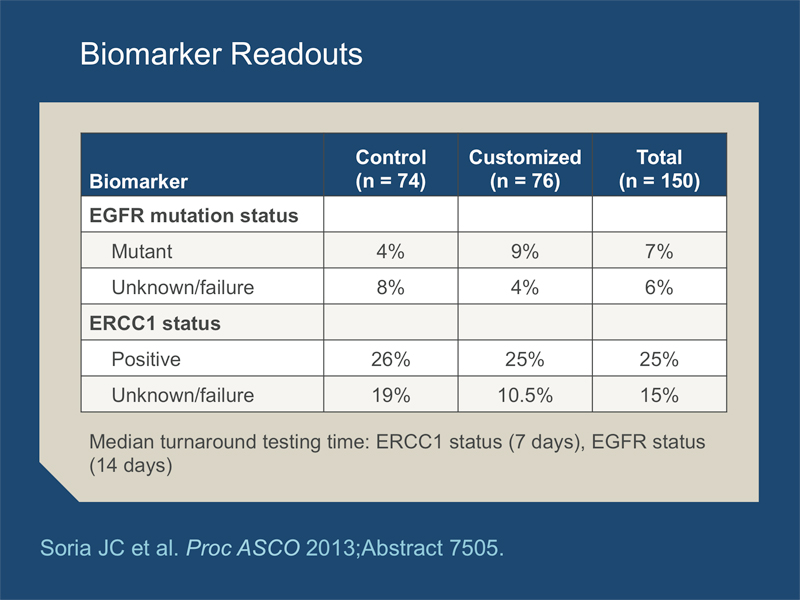 Biomarker Readouts

| Biomarker | Control (n = 74) | Customized (n = 76) | Total (n = 150) |
|---|---|---|---|
| EGFR mutation status | | | |
| Mutant | 4% | 9% | 7% |
| Unknown/failure | 8% | 4% | 6% |
| ERCC1 status | | | |
| Positive | 26% | 25% | 25% |
| Unknown/failure | 19% | 10.5% | 15% |

Median turnaround testing time: ERCC1 status (7 days), EGFR status (14 days)

Soria JC et al. Proc ASCO 2013;Abstract 7505.